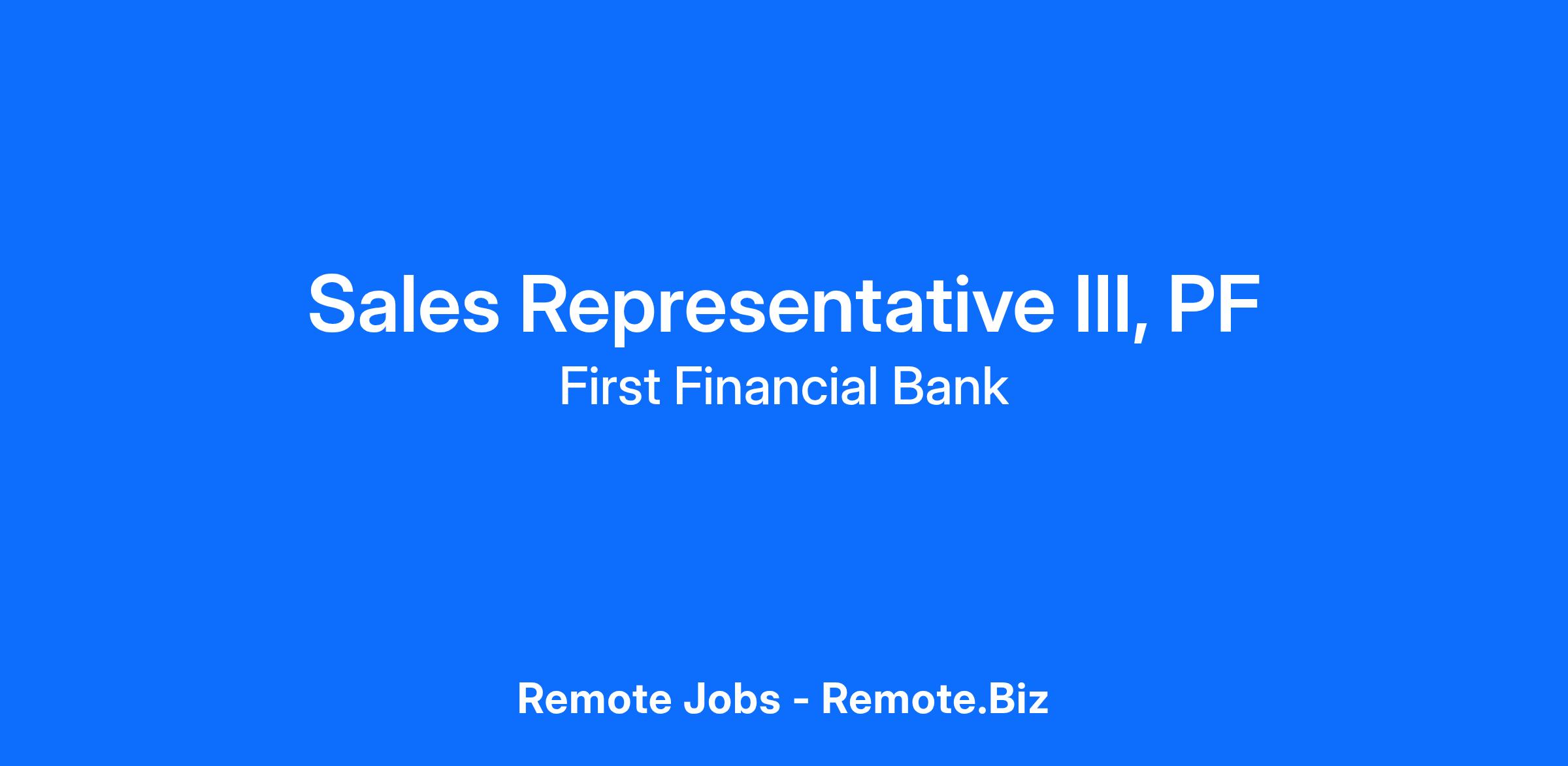 Sales Representative III, PF
First Financial Bank

Remote Jobs - Remote.Biz